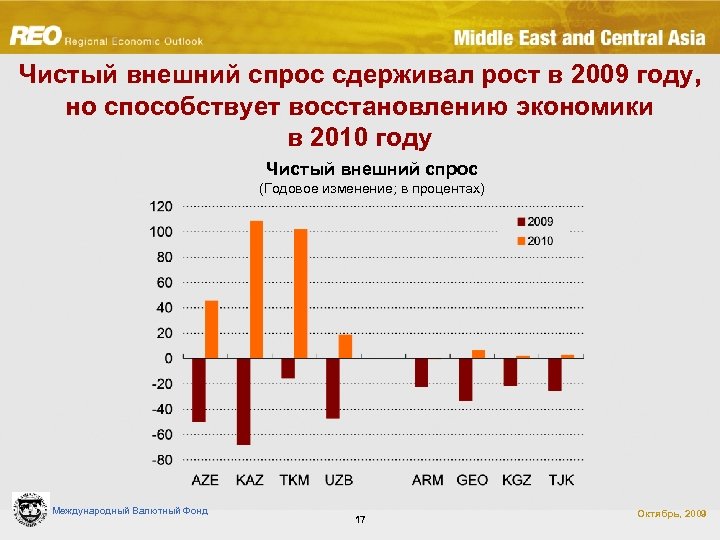 REO Regional Economic Outlook

Middle East and Central Asia

Чистый внешний спрос сдерживал рост в 2009 году, но способствует восстановлению экономики в 2010 году

Чистый внешний спрос

(Годовое изменение; в процентах)

120
100
80
60
40
20
0
-20
-40
-60
-80

2009
2010

AZE KAZ TKM UZB ARM GEO KGZ TJK

Международный Валютный Фонд

17

Октябрь, 2009